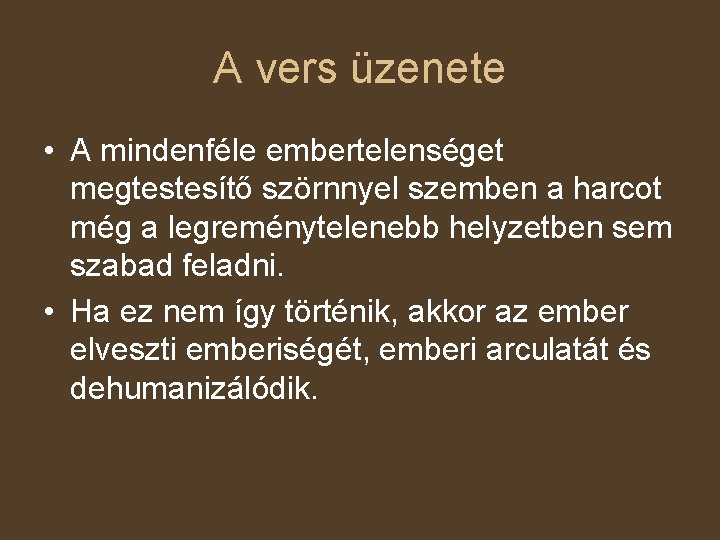 A vers üzenete

• A mindenféle embertelenséget megtestesítő szörnnyel szemben a harcot még a legreménytelenebb helyzetben sem szabad feladni.
• Ha ez nem így történik, akkor az ember elveszti emberiségét, emberi arculatát és dehumanizálódik.